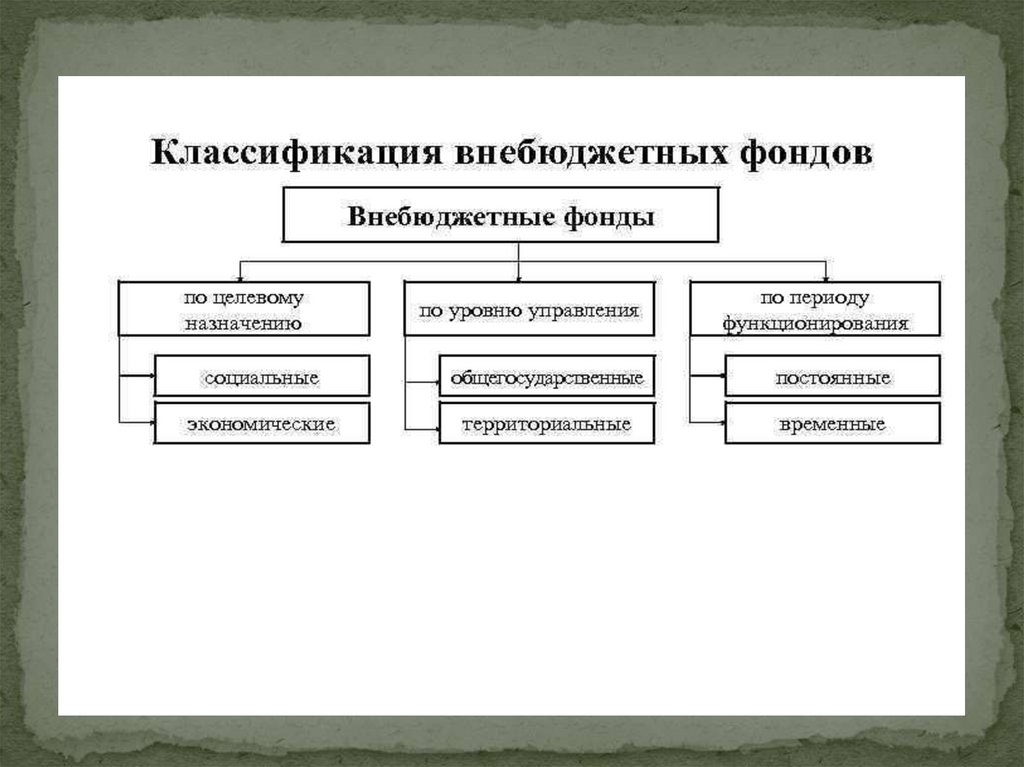 Классификация внебюджетных фондов

Внебюджетные фонды

по целевому назначению

социальные

экономические

по уровню управления

общегосударственные

территориальные

по периоду функционирования

постоянные

временные